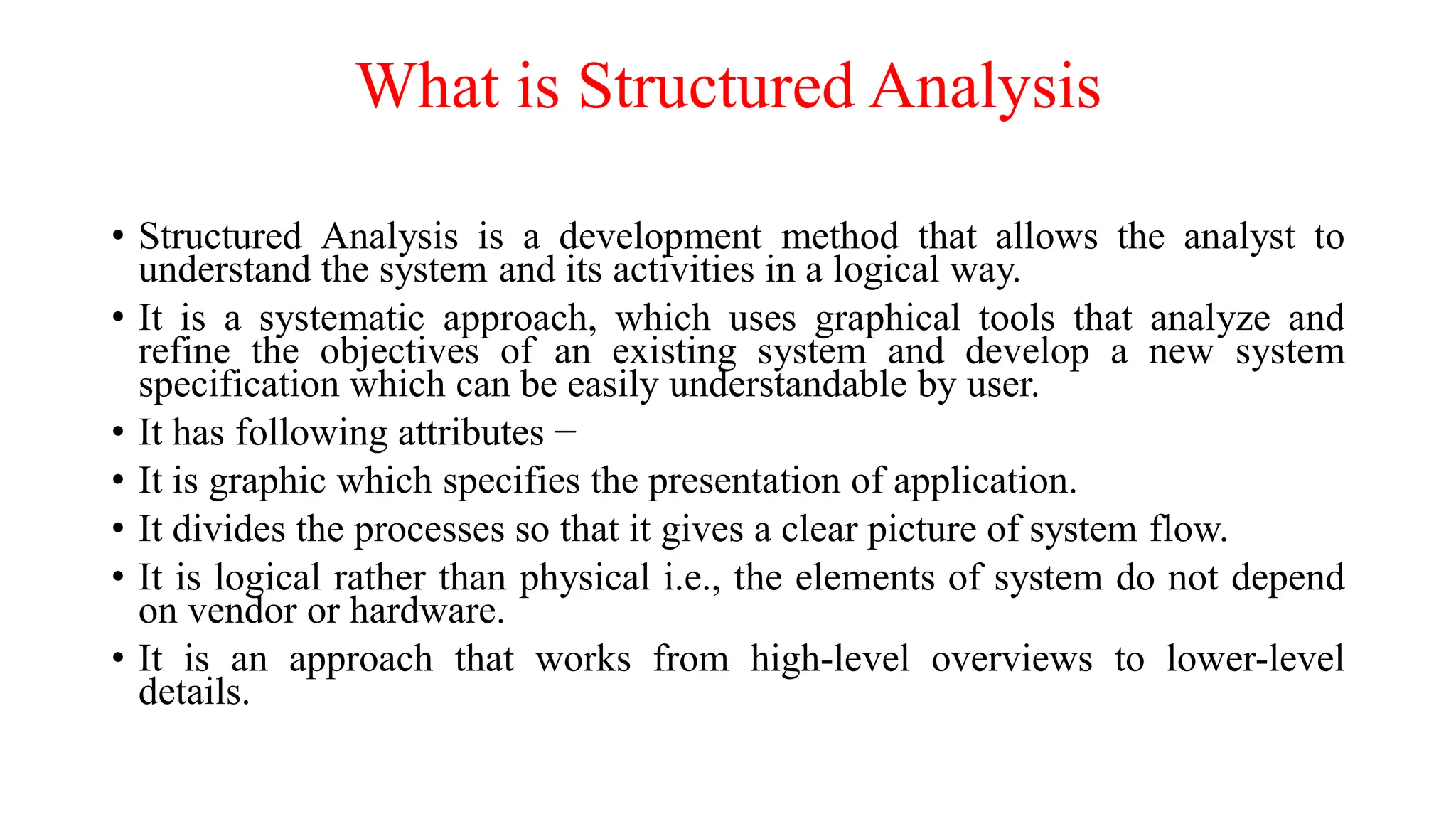 What is Structured Analysis

• Structured Analysis is a development method that allows the analyst to understand the system and its activities in a logical way.
• It is a systematic approach, which uses graphical tools that analyze and refine the objectives of an existing system and develop a new system specification which can be easily understandable by user.
• It has following attributes −
• It is graphic which specifies the presentation of application.
• It divides the processes so that it gives a clear picture of system flow.
• It is logical rather than physical i.e., the elements of system do not depend on vendor or hardware.
• It is an approach that works from high-level overviews to lower-level details.